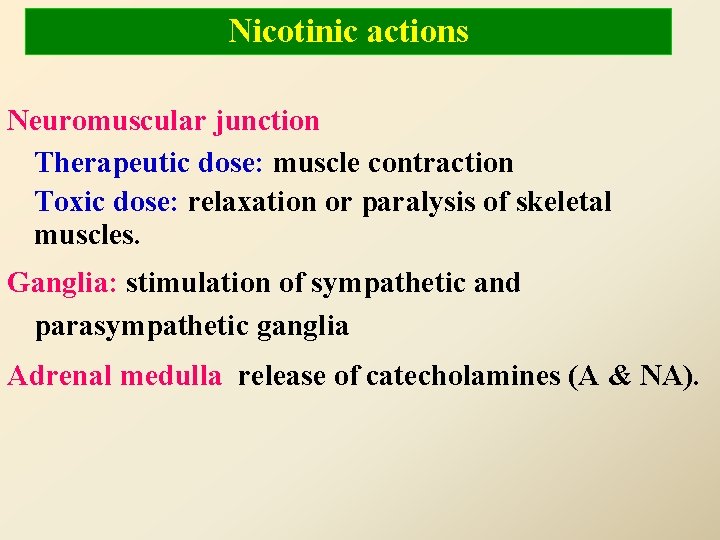 Nicotinic actions

Neuromuscular junction

Therapeutic dose: muscle contraction

Toxic dose: relaxation or paralysis of skeletal muscles.

Ganglia: stimulation of sympathetic and parasympathetic ganglia

Adrenal medulla release of catecholamines (A & NA).